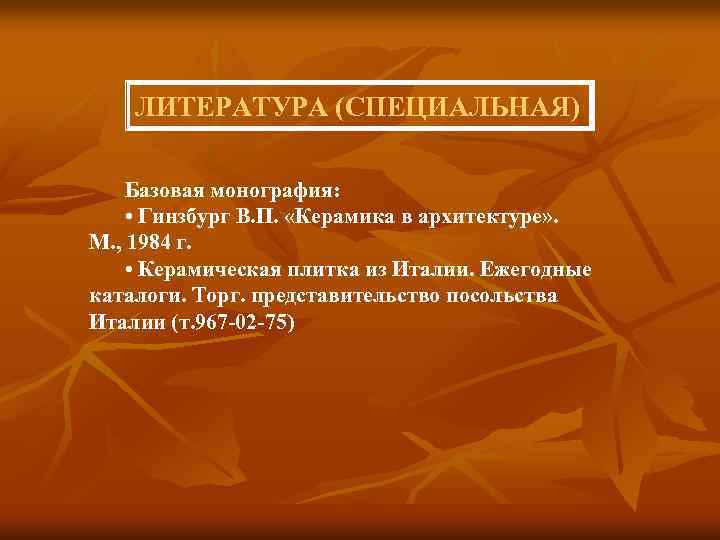 ЛИТЕРАТУРА (СПЕЦИАЛЬНАЯ)

Базовая монография:

• Гинзбург В.П. «Керамика в архитектуре». М., 1984 г.

• Керамическая плитка из Италии. Ежегодные каталоги. Торг. представительство посольства Италии (т.967-02-75)